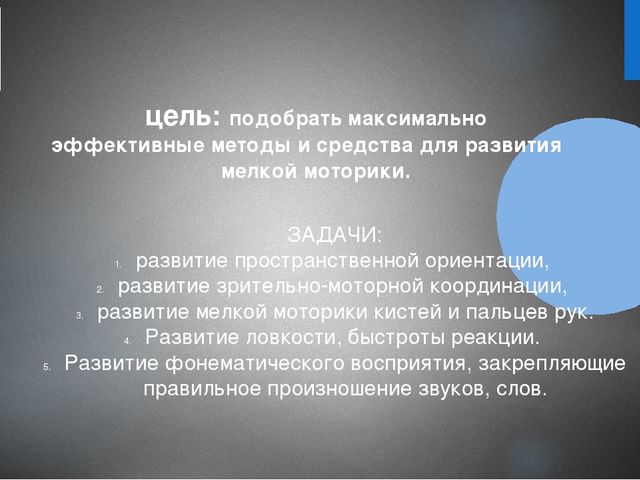 цель: подобрать максимально эффективные методы и средства для развития мелкой моторики.

ЗАДАЧИ:

1. развитие пространственной ориентации,
2. развитие зрительно-моторной координации,
3. развитие мелкой моторики кистей и пальцев рук.
4. Развитие ловкости, быстроты реакции.
5. Развитие фонематического восприятия, закрепляющие правильное произношение звуков, слов.